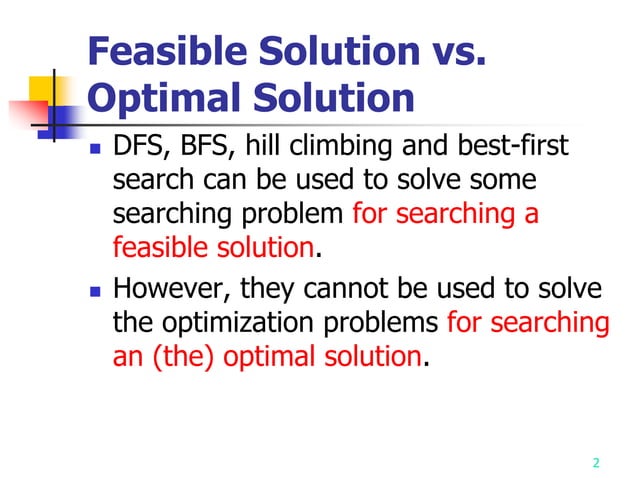 Feasible Solution vs. Optimal Solution

DFS, BFS, hill climbing and best-first search can be used to solve some searching problem for searching a feasible solution.

However, they cannot be used to solve the optimization problems for searching an (the) optimal solution.

2